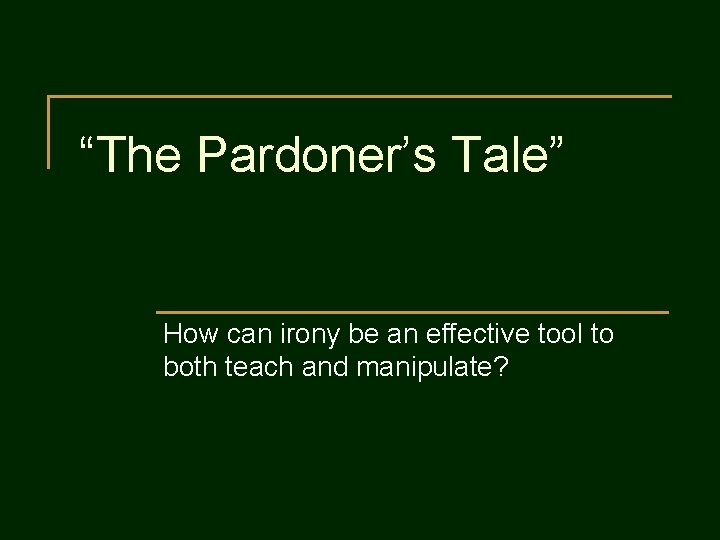 “The Pardoner’s Tale”

How can irony be an effective tool to both teach and manipulate?